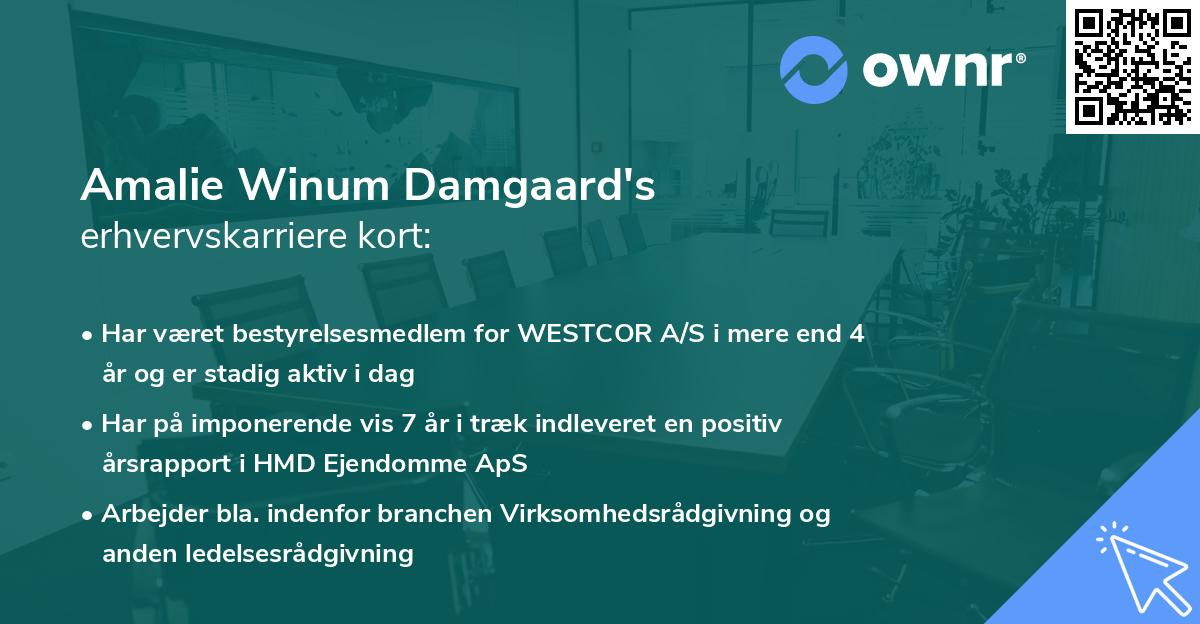 ownr®

Amalie Winum Damgaard's
erhvervskarriere kort:

• Har været bestyrelsesmedlem for WESTCOR A/S i mere end 4 år og er stadig aktiv i dag

• Har på imponerende vis 7 år i træk indleveret en positiv årsrapport i HMD Ejendomme ApS

• Arbejder bla. indenfor branchen Virksomhedsrådgivning og anden ledelsesrådgivning